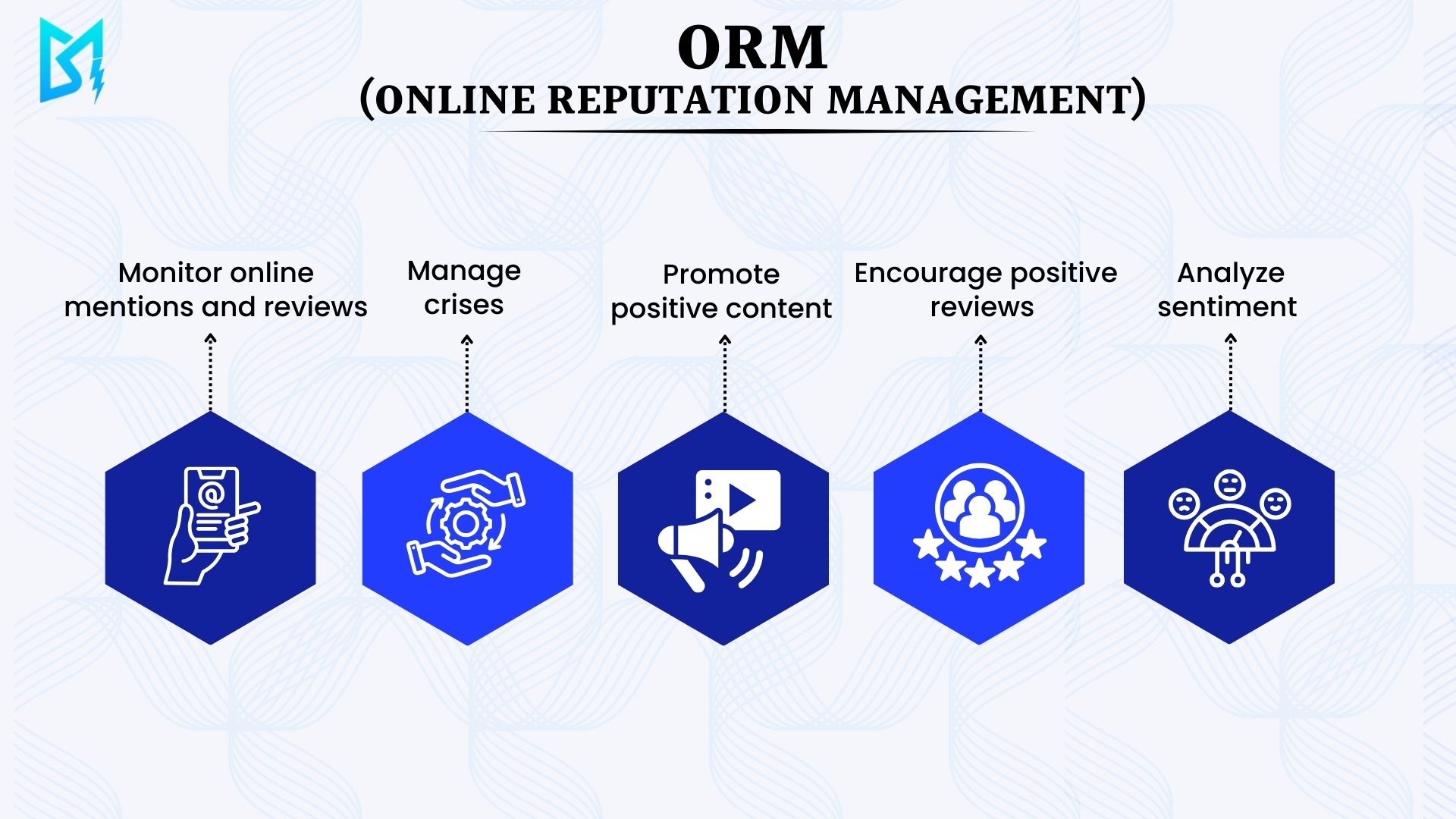 ORM
(ONLINE REPUTATION MANAGEMENT)

Monitor online mentions and reviews

Manage crises

Promote positive content

Encourage positive reviews

Analyze sentiment